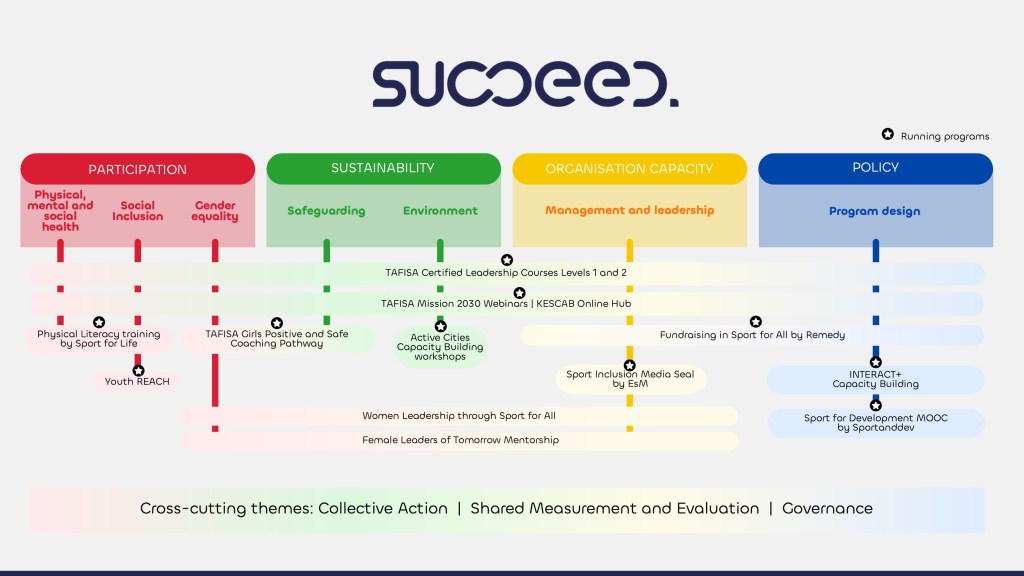 SUCCEED.

Running programs

PARTICIPATION
Physical, mental and social health
Social Inclusion
Gender equality

SUSTAINABILITY
Safeguarding
Environment

ORGANISATION CAPACITY
Management and leadership

POLICY
Program design

TAFISA Certified Leadership Courses Levels 1 and 2

TAFISA Mission 2030 Webinars | KESCAB Online Hub

Physical Literacy training by Sport for Life

TAFISA Girls Positive and Safe Coaching Pathway

Active Cities Capacity Building workshops

Fundraising in Sport for All by Remedy

Youth REACH

Sport Inclusion Media Seal by EsM

INTERACT+ Capacity Building

Women Leadership through Sport for All

Sport for Development MOOC by Sportanddev

Female Leaders of Tomorrow Mentorship

Cross-cutting themes: Collective Action | Shared Measurement and Evaluation | Governance